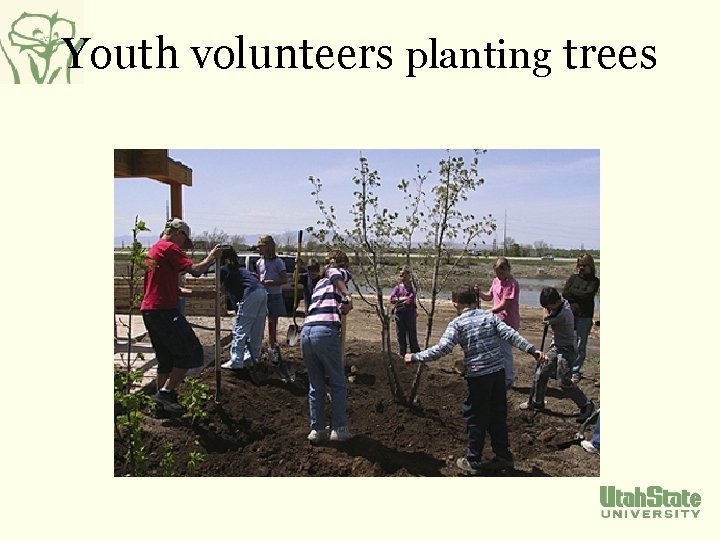 Youth volunteers planting trees

UtahState
UNIVERSITY